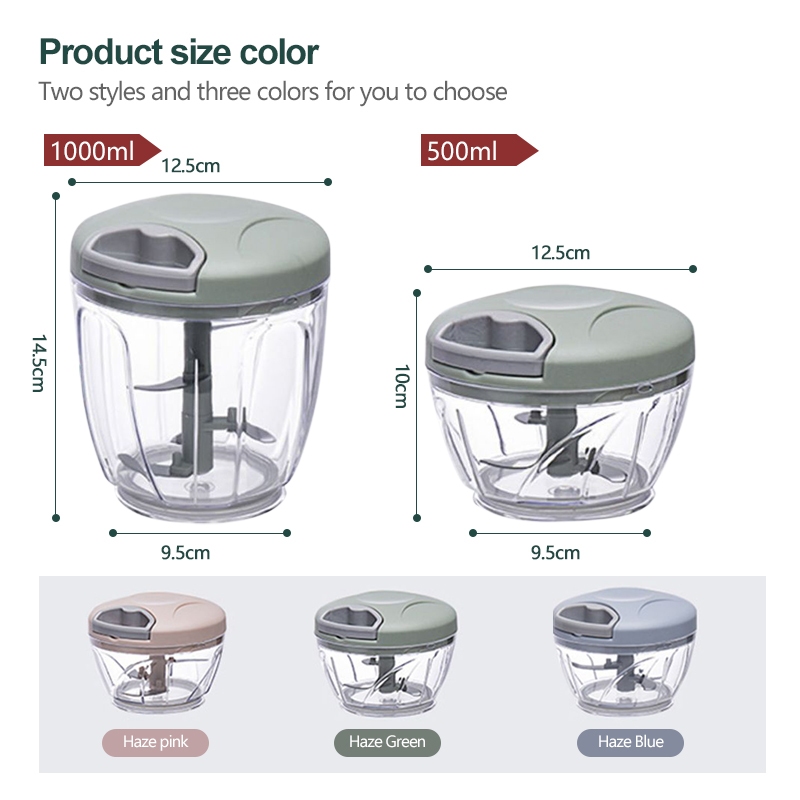 Product size color
Two styles and three colors for you to choose

1000ml
12.5cm
14.5cm
9.5cm

500ml
12.5cm
10cm
9.5cm

Haze pink
Haze Green
Haze Blue